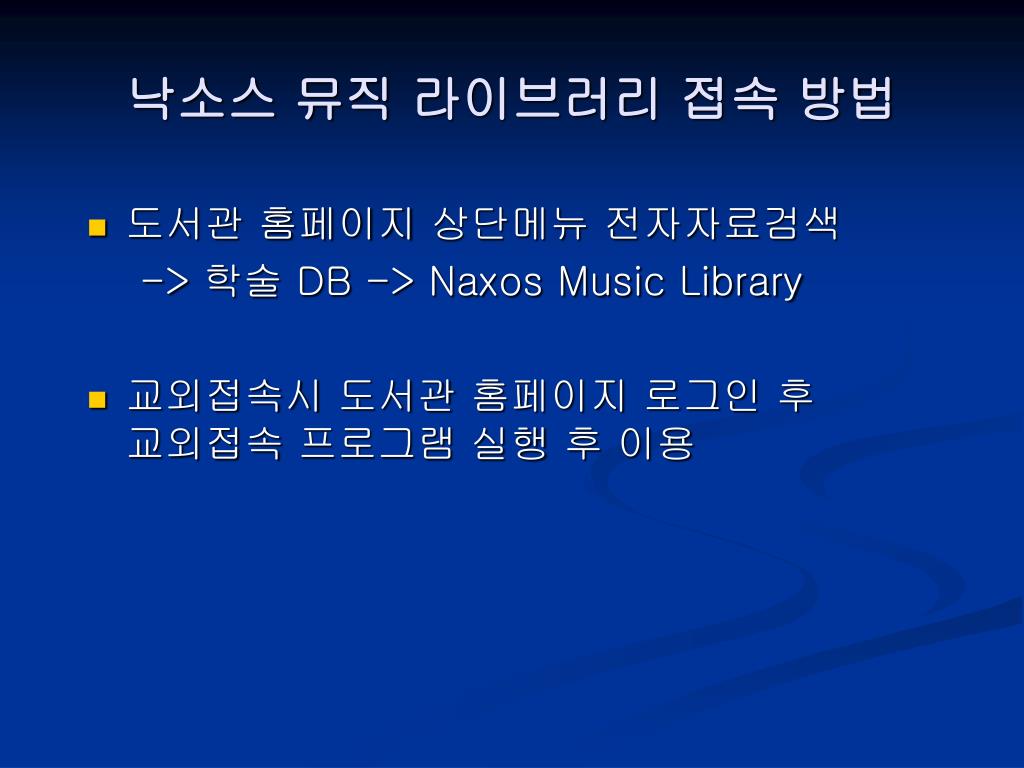 낙소스 뮤직 라이브러리 접속 방법

도서관 홈페이지 상단메뉴 전자자료검색 -> 학술 DB -> Naxos Music Library

교외접속시 도서관 홈페이지 로그인 후 교외접속 프로그램 실행 후 이용